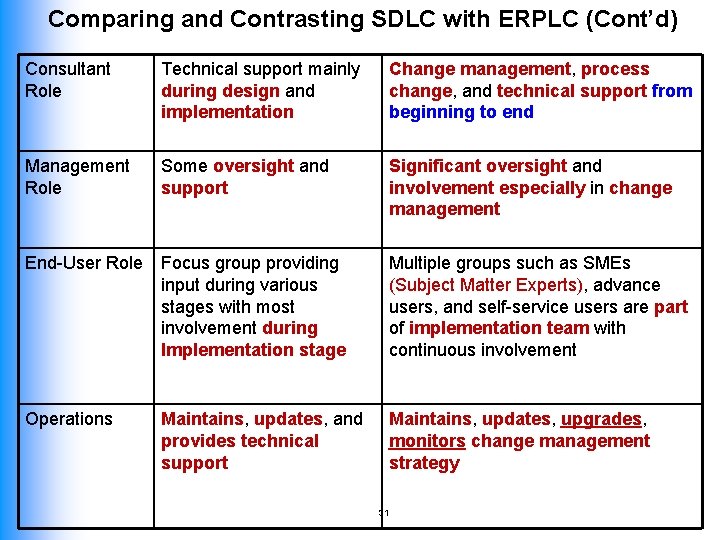 Comparing and Contrasting SDLC with ERPLC (Cont'd)

| Consultant Role | Technical support mainly during design and implementation | Change management, process change, and technical support from beginning to end |
|---|---|---|
| Management Role | Some oversight and support | Significant oversight and involvement especially in change management |
| End-User Role | Focus group providing input during various stages with most involvement during Implementation stage | Multiple groups such as SMEs (Subject Matter Experts), advance users, and self-service users are part of implementation team with continuous involvement |
| Operations | Maintains, updates, and provides technical support | Maintains, updates, upgrades, monitors change management strategy |

31